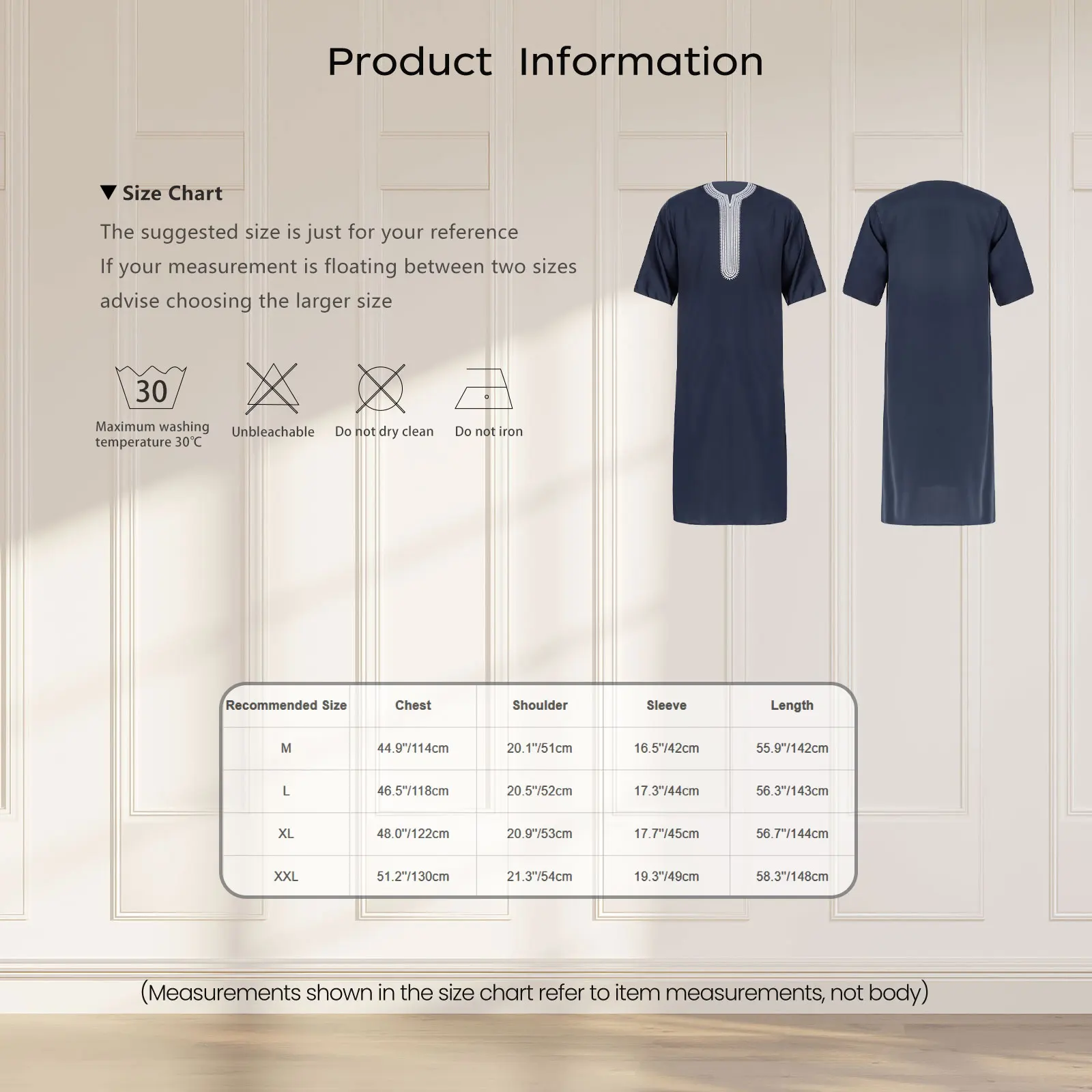 Product Information

▼ Size Chart

The suggested size is just for your reference

If your measurement is floating between two sizes

advise choosing the larger size

30

Maximum washing temperature 30℃

Unbleachable

Do not dry clean

Do not iron

| Recommended Size | Chest | Shoulder | Sleeve | Length |
|---|---|---|---|---|
| M | 44.9"/114cm | 20.1"/51cm | 16.5"/42cm | 55.9"/142cm |
| L | 46.5"/118cm | 20.5"/52cm | 17.3"/44cm | 56.3"/143cm |
| XL | 48.0"/122cm | 20.9"/53cm | 17.7"/45cm | 56.7"/144cm |
| XXL | 51.2"/130cm | 21.3"/54cm | 19.3"/49cm | 58.3"/148cm |

(Measurements shown in the size chart refer to item measurements, not body)